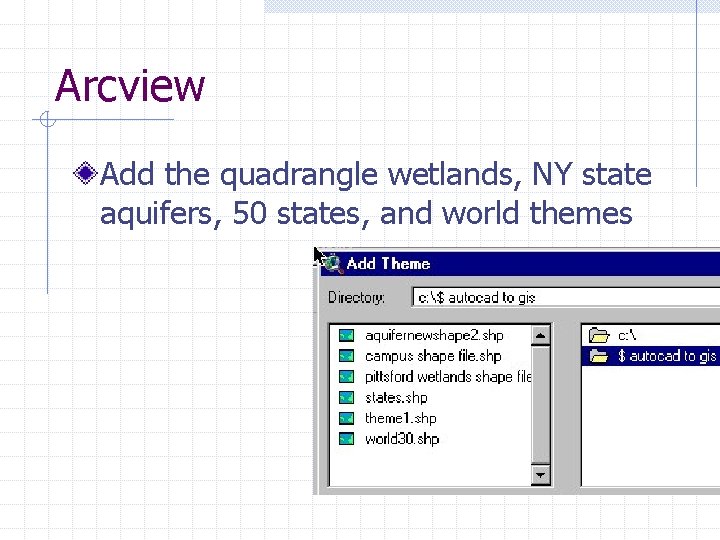 Arcview

Add the quadrangle wetlands, NY state aquifers, 50 states, and world themes

Add Theme

Directory: c:\$ autocad to gis

aquifernewshape2.shp
campus shape file.shp
pittsford wetlands shape file
states.shp
theme1.shp
world30.shp

c:\
$ autocad to gis